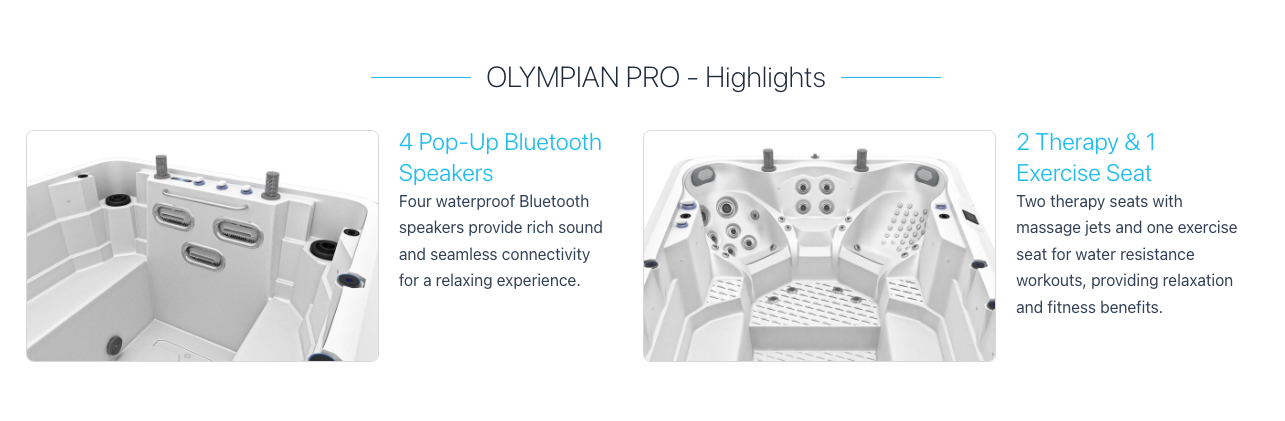 OLYMPIAN PRO - Highlights

4 Pop-Up Bluetooth Speakers

Four waterproof Bluetooth speakers provide rich sound and seamless connectivity for a relaxing experience.

2 Therapy & 1 Exercise Seat

Two therapy seats with massage jets and one exercise seat for water resistance workouts, providing relaxation and fitness benefits.